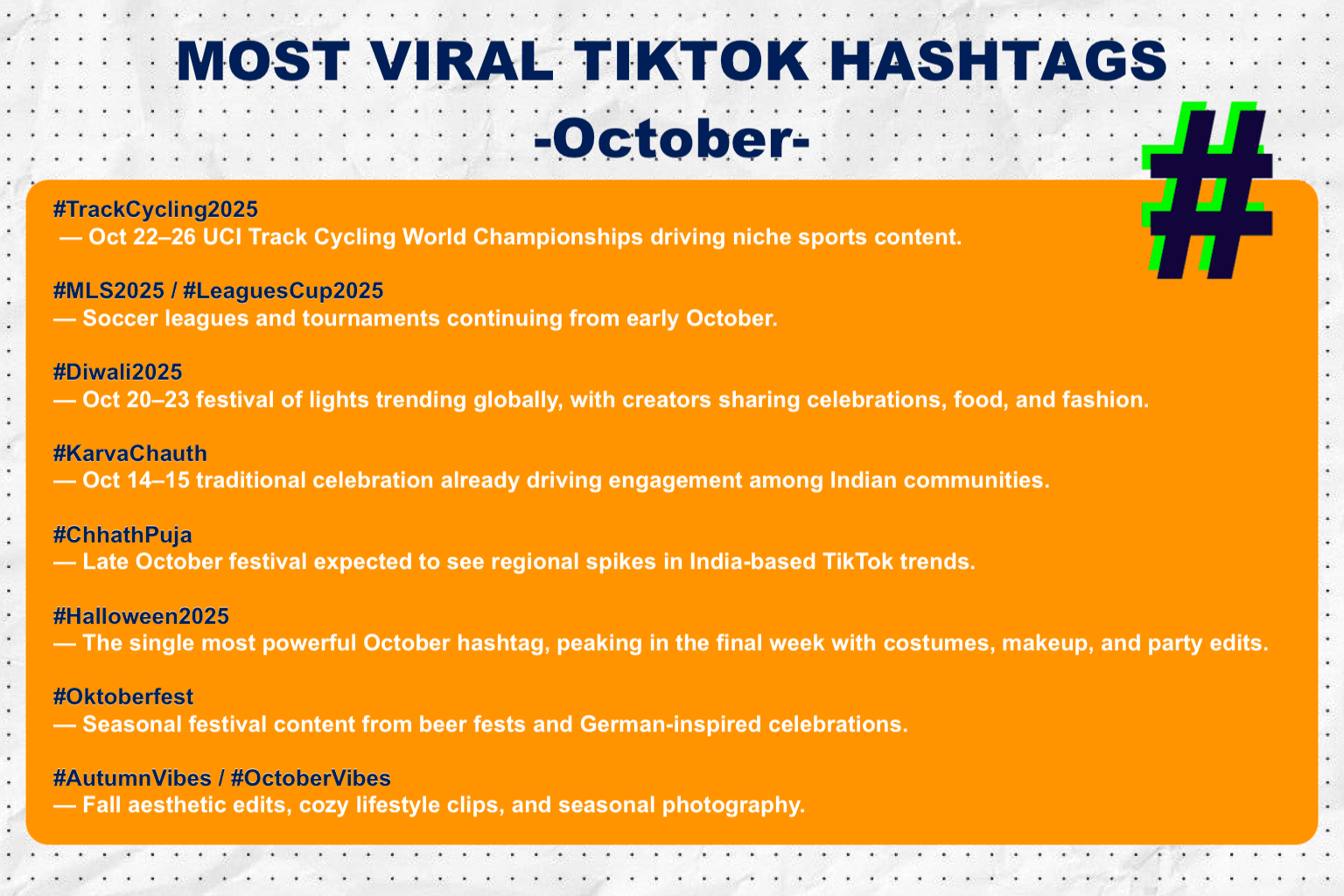 MOST VIRAL TIKTOK HASHTAGS
-October-

#

#TrackCycling2025
— Oct 22–26 UCI Track Cycling World Championships driving niche sports content.

#MLS2025 / #LeaguesCup2025
— Soccer leagues and tournaments continuing from early October.

#Diwali2025
— Oct 20–23 festival of lights trending globally, with creators sharing celebrations, food, and fashion.

#KarvaChauth
— Oct 14–15 traditional celebration already driving engagement among Indian communities.

#ChhathPuja
— Late October festival expected to see regional spikes in India-based TikTok trends.

#Halloween2025
— The single most powerful October hashtag, peaking in the final week with costumes, makeup, and party edits.

#Oktoberfest
— Seasonal festival content from beer fests and German-inspired celebrations.

#AutumnVibes / #OctoberVibes
— Fall aesthetic edits, cozy lifestyle clips, and seasonal photography.